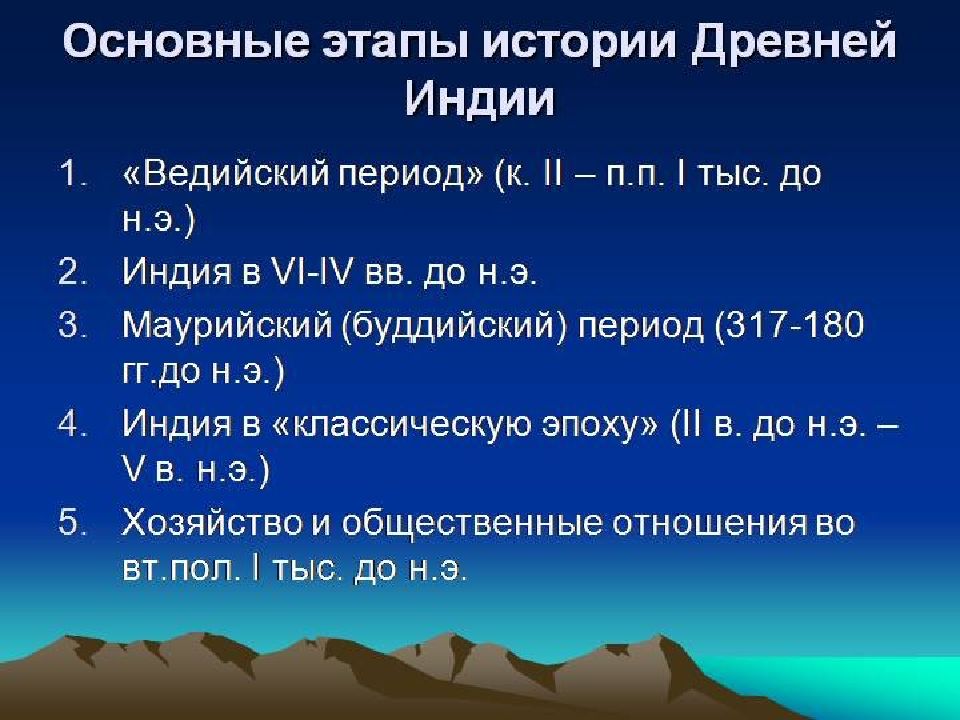 Основные этапы истории Древней Индии

1. «Ведийский период» (к. II – п.п. I тыс. до н.э.)
2. Индия в VI-IV вв. до н.э.
3. Маурийский (буддийский) период (317-180 гг.до н.э.)
4. Индия в «классическую эпоху» (II в. до н.э. – V в. н.э.)
5. Хозяйство и общественные отношения во вт.пол. I тыс. до н.э.